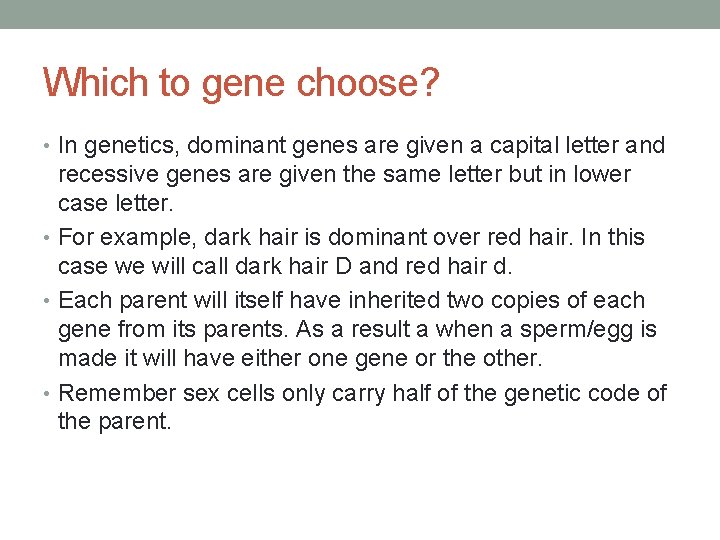 Which to gene choose?

• In genetics, dominant genes are given a capital letter and recessive genes are given the same letter but in lower case letter.

• For example, dark hair is dominant over red hair. In this case we will call dark hair D and red hair d.

• Each parent will itself have inherited two copies of each gene from its parents. As a result a when a sperm/egg is made it will have either one gene or the other.

• Remember sex cells only carry half of the genetic code of the parent.